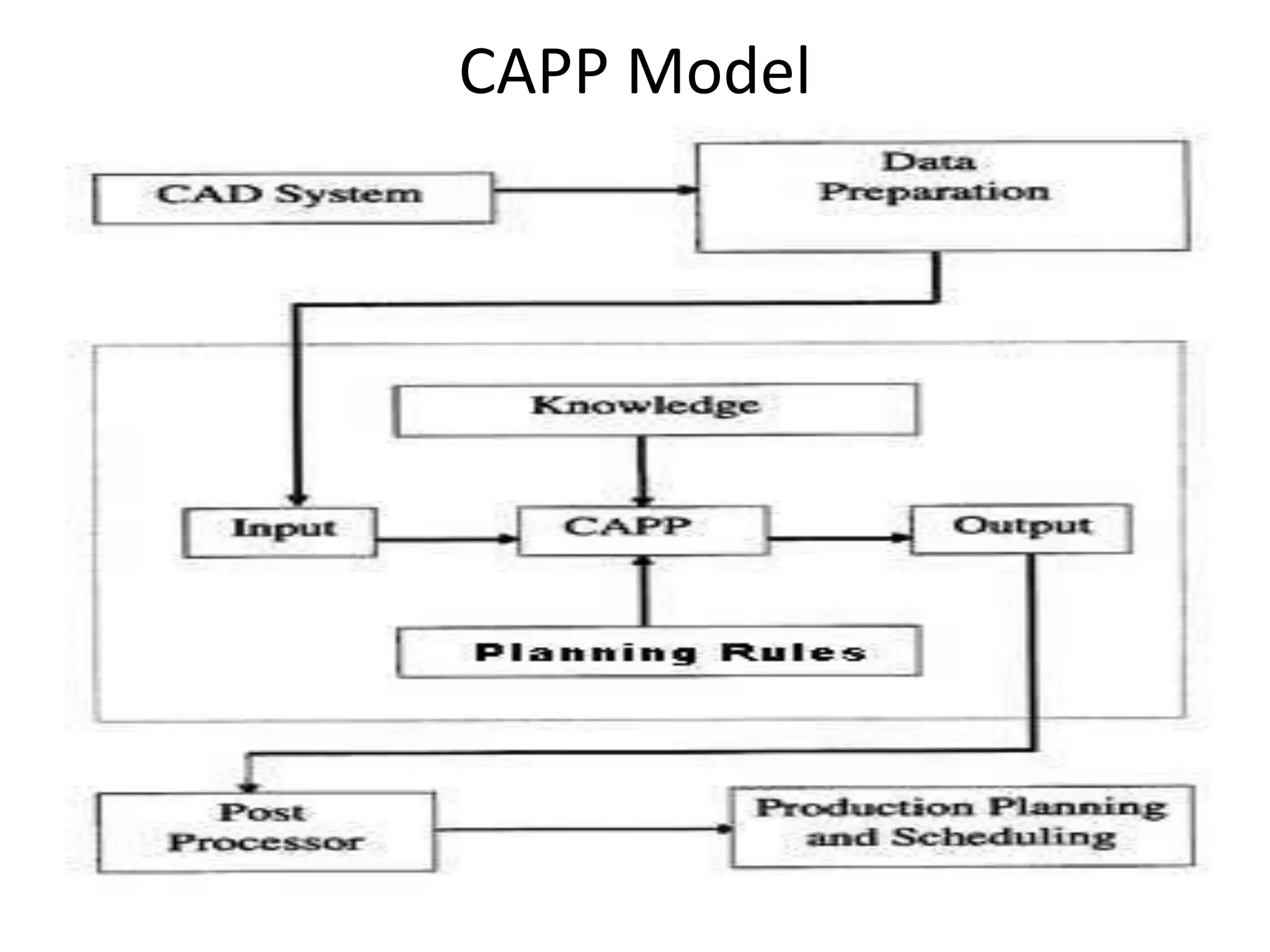 CAPP Model

CAD System

Data Preparation

Knowledge

Input

CAPP

Output

Planning Rules

Post Processor

Production Planning and Scheduling